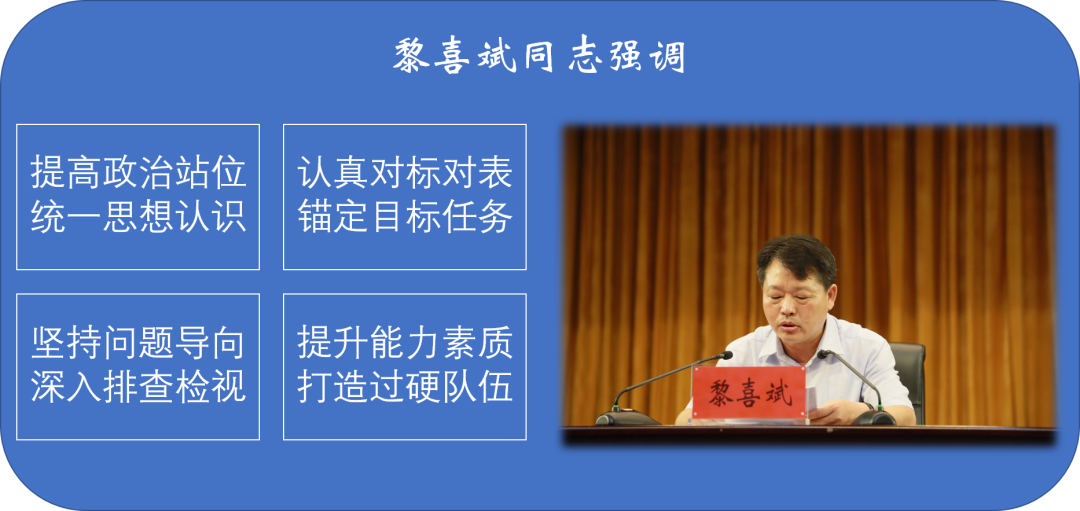 黎喜斌同志强调

提高政治站位
统一思想认识

认真对标对表
锚定目标任务

坚持问题导向
深入排查检视

提升能力素质
打造过硬队伍

黎喜斌